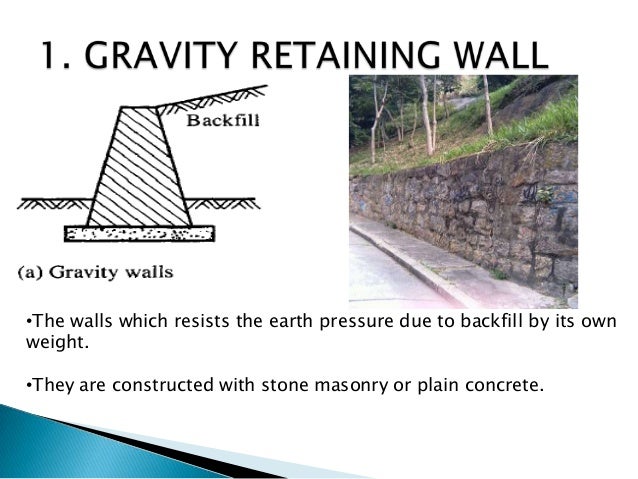 1. GRAVITY RETAINING WALL

Backfill

(a) Gravity walls

•The walls which resists the earth pressure due to backfill by its own weight.

•They are constructed with stone masonry or plain concrete.